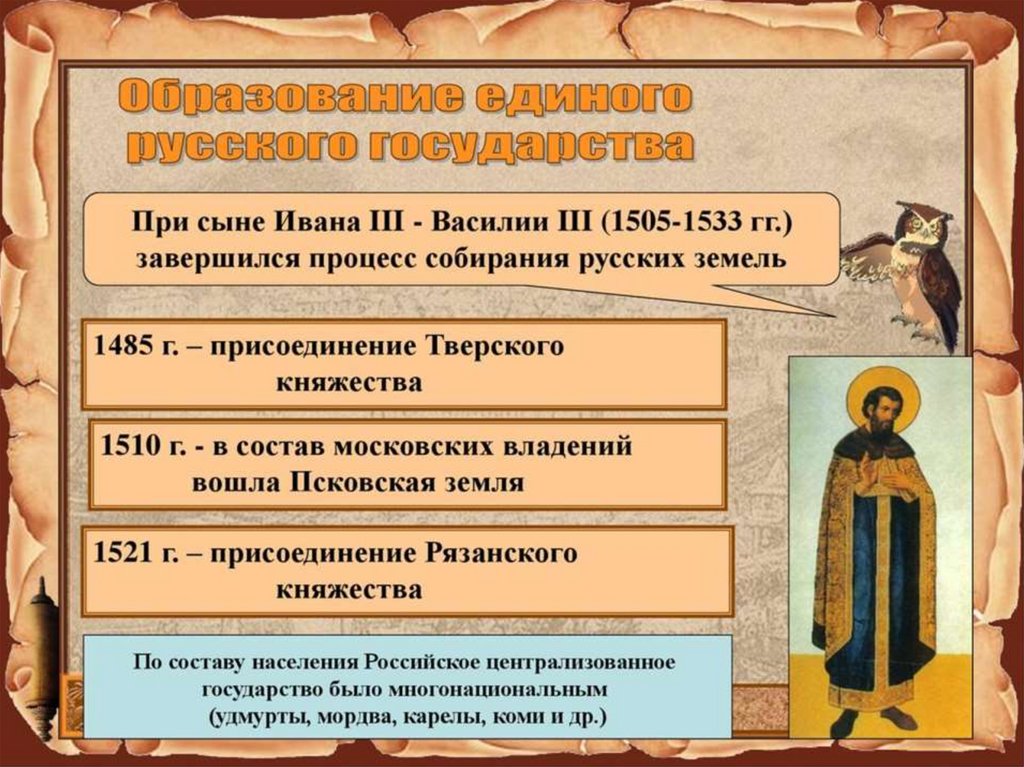 Образование единого русского государства

При сыне Ивана III - Василии III (1505-1533 гг.) завершился процесс собирания русских земель

1485 г. – присоединение Тверского княжества

1510 г. - в состав московских владений вошла Псковская земля

1521 г. – присоединение Рязанского княжества

По составу населения Российское централизованное государство было многонациональным (удмурты, мордва, карелы, коми и др.)